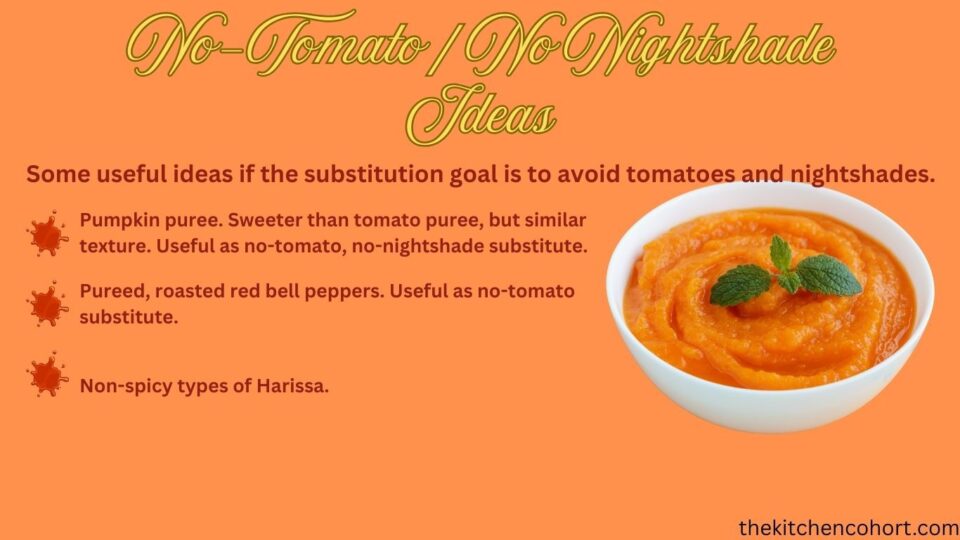 No-Tomato / No Nightshade Ideas

Some useful ideas if the substitution goal is to avoid tomatoes and nightshades.

Pumpkin puree. Sweeter than tomato puree, but similar texture. Useful as no-tomato, no-nightshade substitute.

Pureed, roasted red bell peppers. Useful as no-tomato substitute.

Non-spicy types of Harissa.

thekitchencohort.com